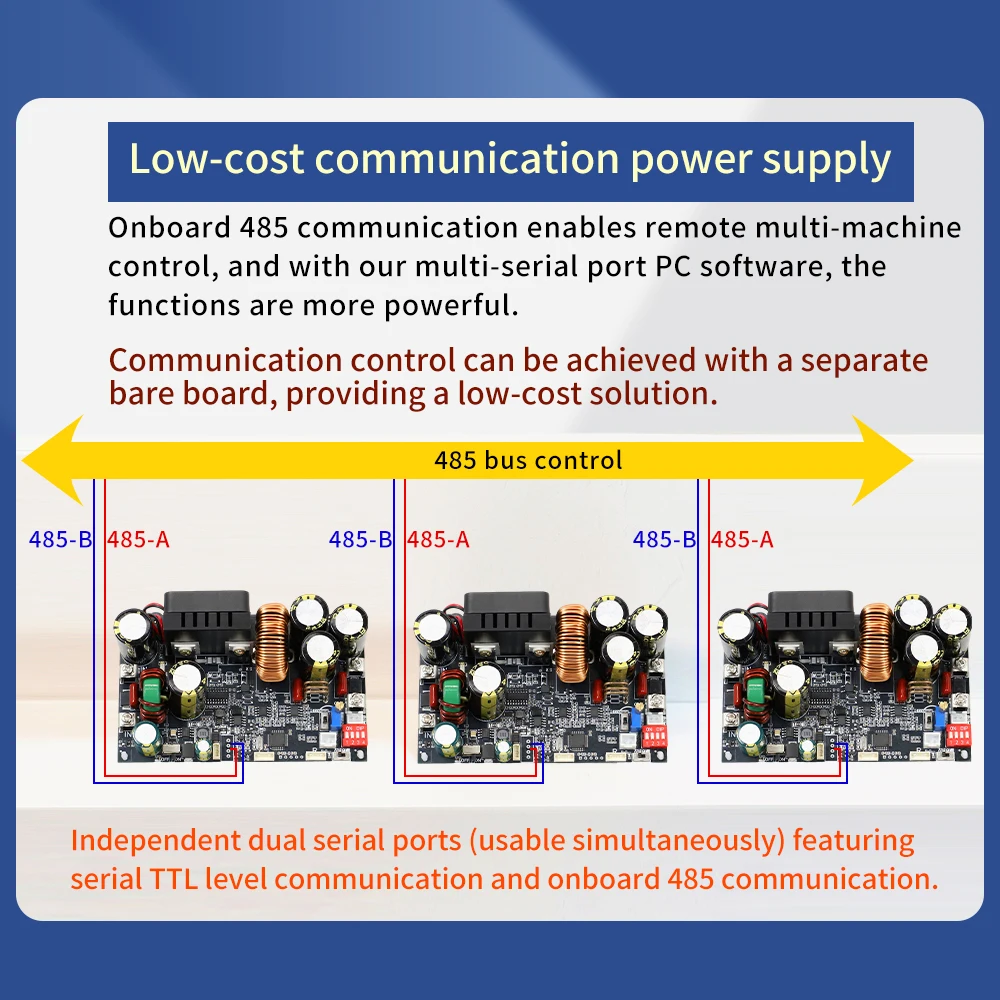 Low-cost communication power supply

Onboard 485 communication enables remote multi-machine control, and with our multi-serial port PC software, the functions are more powerful.

Communication control can be achieved with a separate bare board, providing a low-cost solution.

485 bus control

485-B 485-A

485-B 485-A

485-B 485-A

Independent dual serial ports (usable simultaneously) featuring serial TTL level communication and onboard 485 communication.